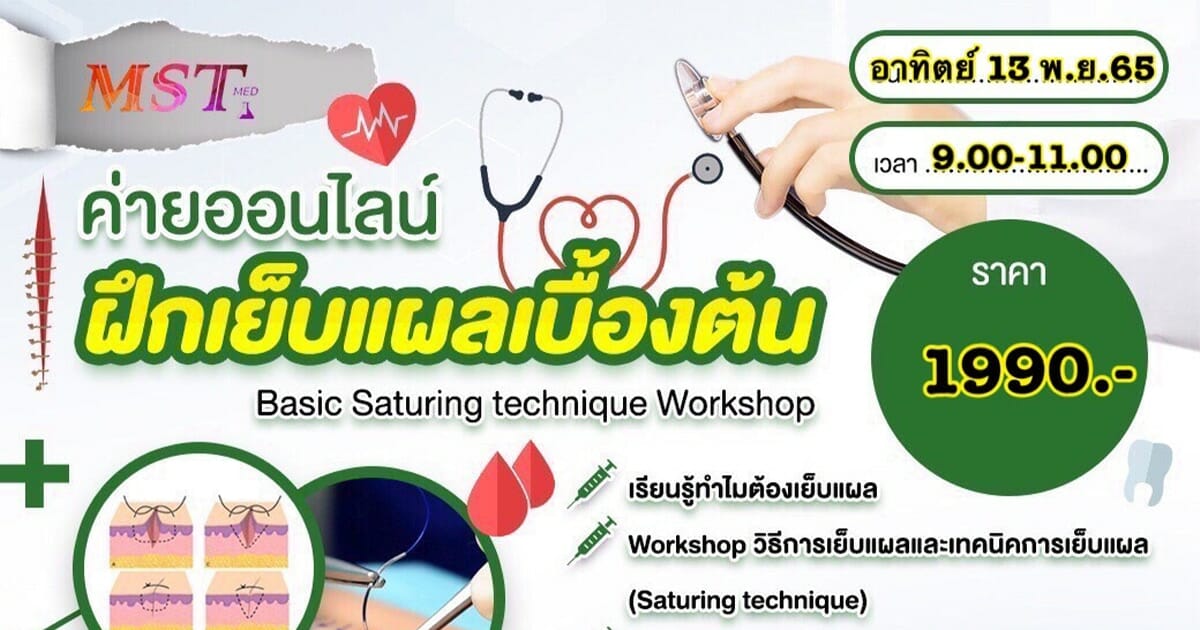 MST MED

อาทิตย์ 13 พ.ย.65

เวลา 9.00-11.00

ค่ายออนไลน์
ฝึกเย็บแผลเบื้องต้น
Basic Saturing technique Workshop

ราคา
1990.-

เรียนรู้ทำไมต้องเย็บแผล
Workshop วิธีการเย็บแผลและเทคนิคการเย็บแผล (Saturing technique)